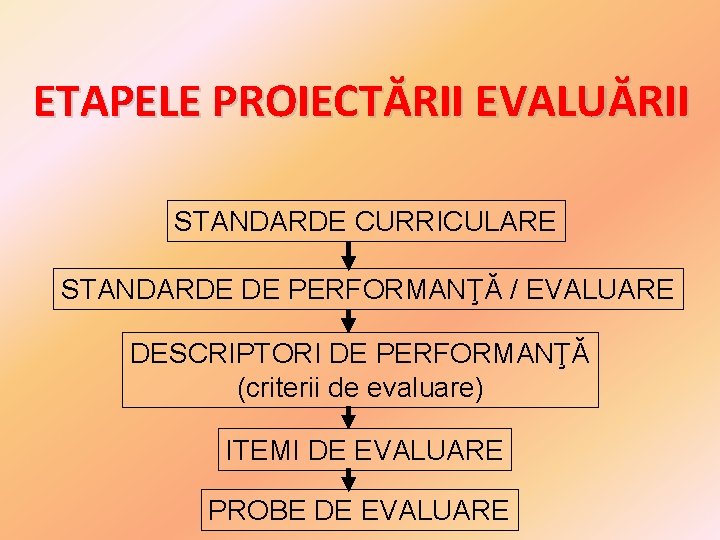 ETAPELE PROIECTĂRII EVALUĂRII

STANDARDE CURRICULARE

STANDARDE DE PERFORMANŢĂ / EVALUARE

DESCRIPTORI DE PERFORMANŢĂ
(criterii de evaluare)

ITEMI DE EVALUARE

PROBE DE EVALUARE